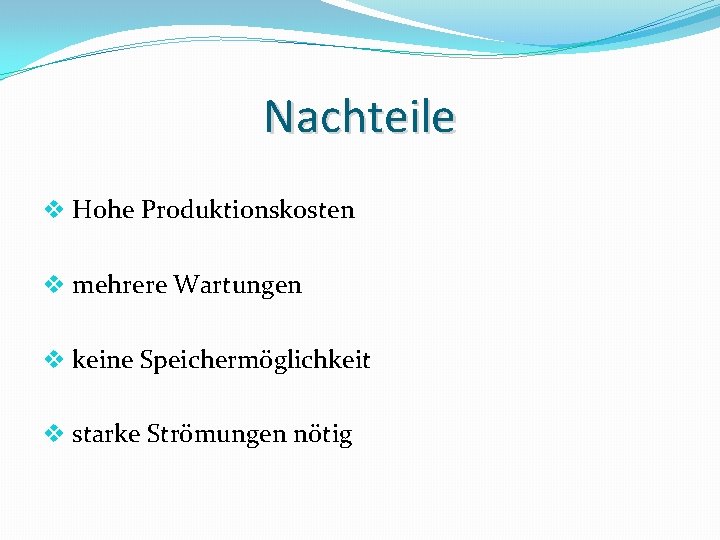 Nachteile

❖ Hohe Produktionskosten

❖ mehrere Wartungen

❖ keine Speichermöglichkeit

❖ starke Strömungen nötig